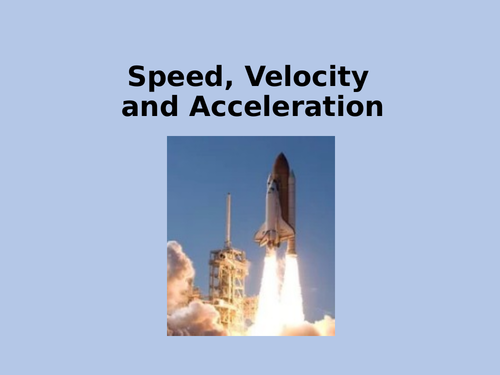 Speed, Velocity and Acceleration